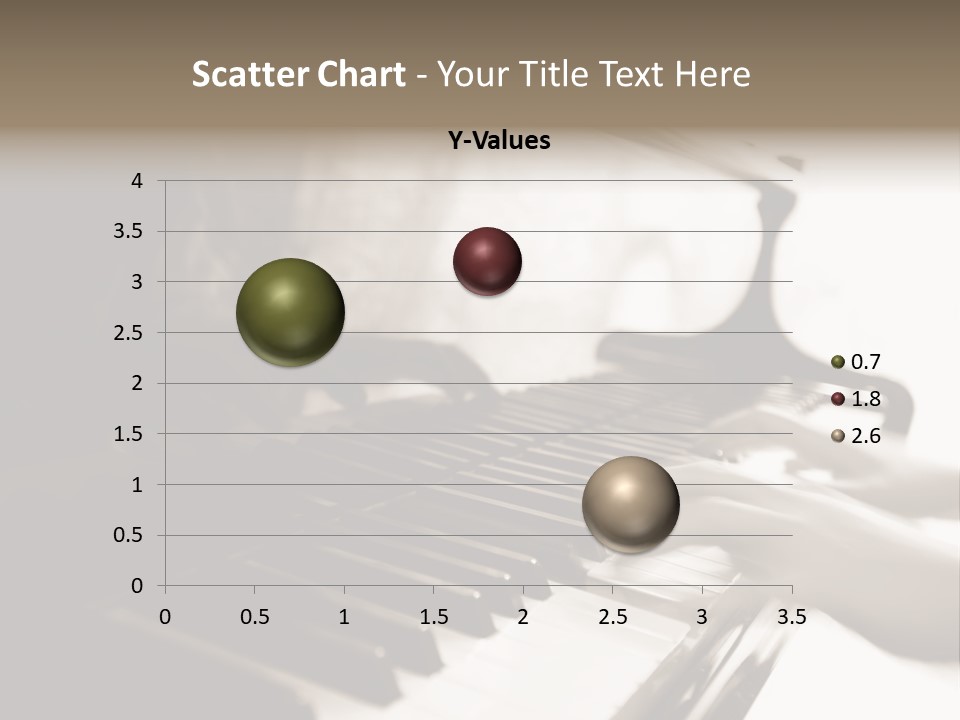 Scatter Chart - Your Title Text Here

Y-Values

4
3.5
3
2.5
2
1.5
1
0.5
0

0 0.5 1 1.5 2 2.5 3 3.5

0.7
1.8
2.6